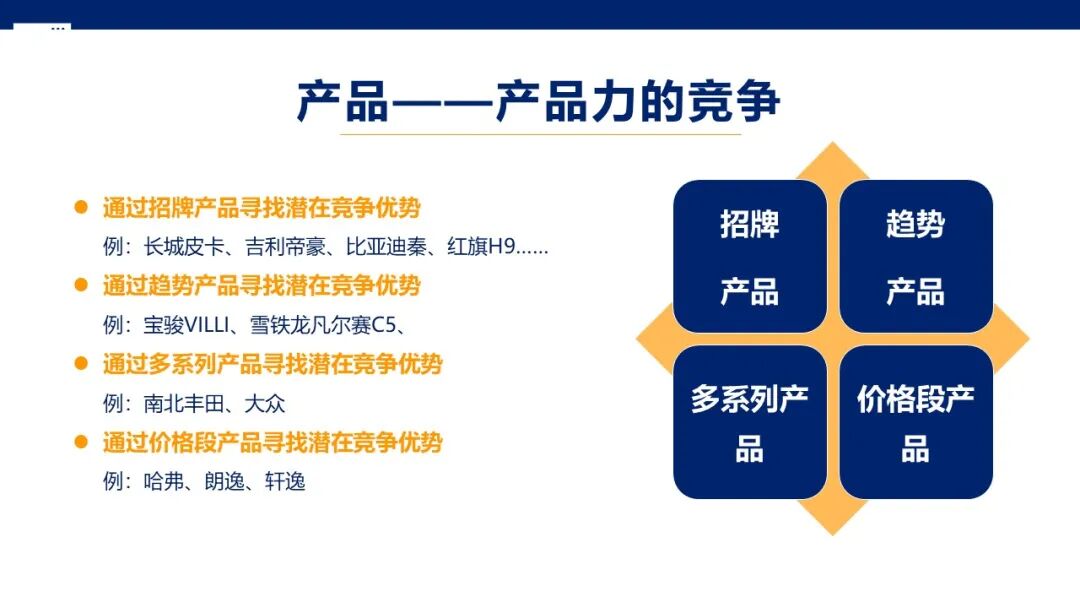 产品——产品力的竞争

通过招牌产品寻找潜在竞争优势
例：长城皮卡、吉利帝豪、比亚迪秦、红旗H9……

通过趋势产品寻找潜在竞争优势
例：宝骏VILLI、雪铁龙凡尔赛C5、

通过多系列产品寻找潜在竞争优势
例：南北丰田、大众

通过价格段产品寻找潜在竞争优势
例：哈弗、朗逸、轩逸

招牌产品

趋势产品

多系列产品

价格段产品